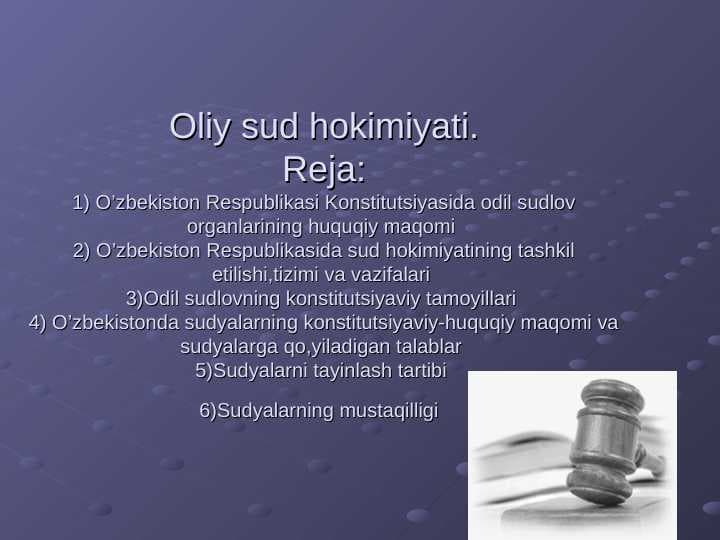 Oliy sud hokimiyati.
Reja:

1) O’zbekiston Respublikasi Konstitutsiyasida odil sudlov organlarining huquqiy maqomi
2) O’zbekiston Respublikasida sud hokimiyatining tashkil etilishi,tizimi va vazifalari
3)Odil sudlovning konstitutsiyaviy tamoyillari
4) O’zbekistonda sudyalarning konstitutsiyaviy-huquqiy maqomi va sudyalarga qo,yiladigan talablar
5)Sudyalarni tayinlash tartibi

6)Sudyalarning mustaqilligi